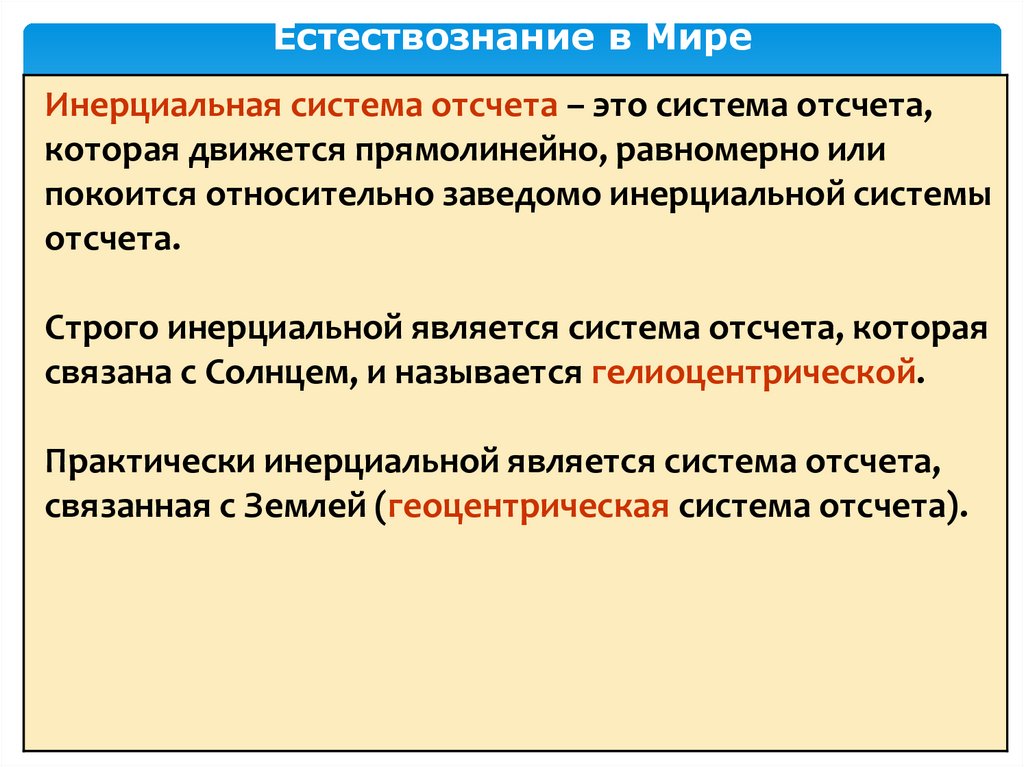 Естествознание в Мире

Инерциальная система отсчета – это система отсчета, которая движется прямолинейно, равномерно или покоится относительно заведомо инерциальной системы отсчета.

Строго инерциальной является система отсчета, которая связана с Солнцем, и называется гелиоцентрической.

Практически инерциальной является система отсчета, связанная с Землей (геоцентрическая система отсчета).